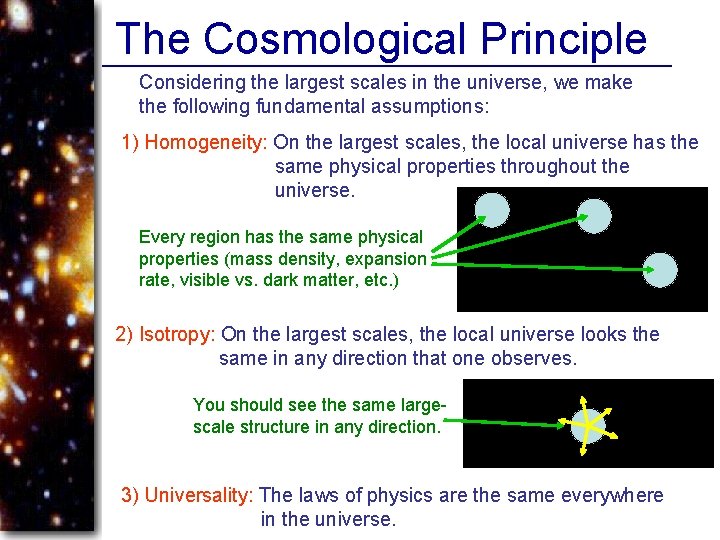 The Cosmological Principle

Considering the largest scales in the universe, we make the following fundamental assumptions:

1) Homogeneity: On the largest scales, the local universe has the same physical properties throughout the universe.

Every region has the same physical properties (mass density, expansion rate, visible vs. dark matter, etc.)

2) Isotropy: On the largest scales, the local universe looks the same in any direction that one observes.

You should see the same large-scale structure in any direction.

3) Universality: The laws of physics are the same everywhere in the universe.